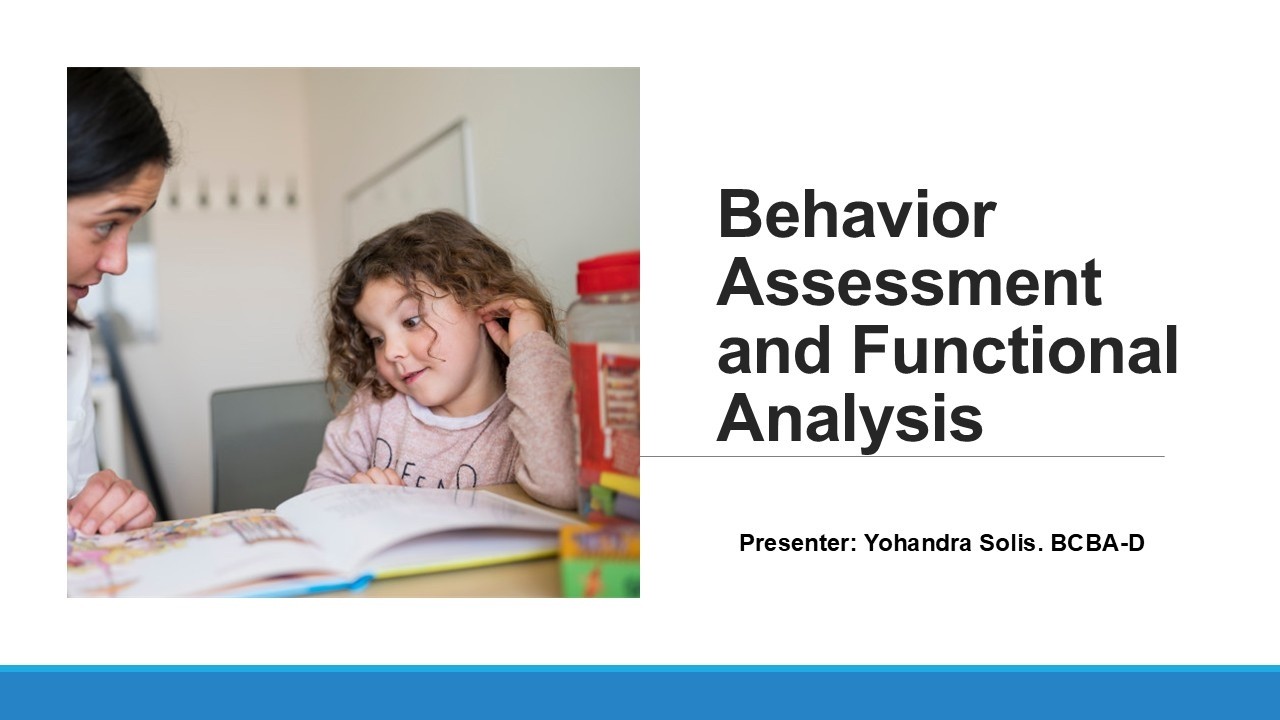 Behavior Assessment and Functional Analysis

Presenter: Yohandra Solis. BCBA-D